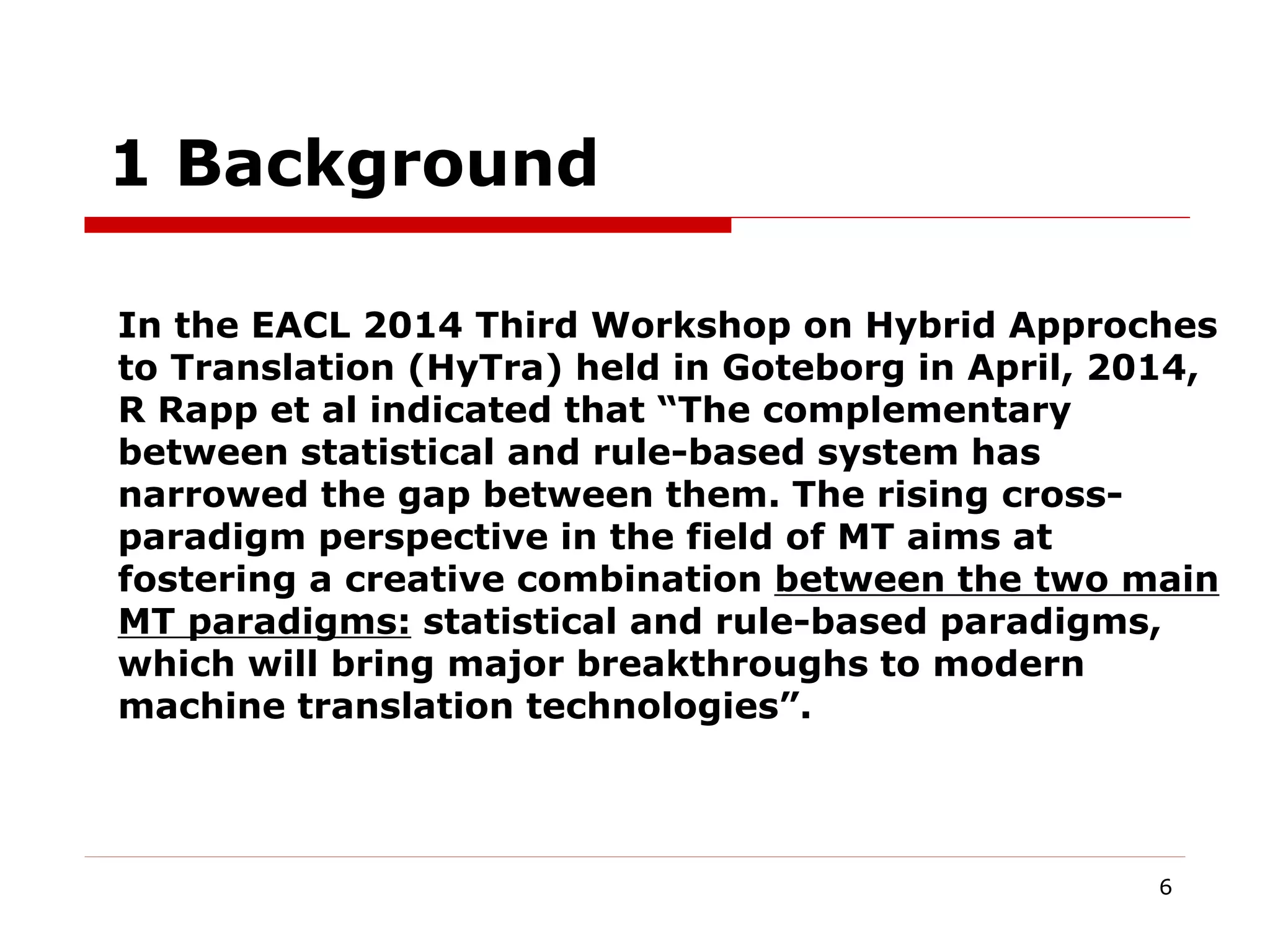 1 Background

In the EACL 2014 Third Workshop on Hybrid Approches to Translation (HyTra) held in Goteborg in April, 2014, R Rapp et al indicated that “The complementary between statistical and rule-based system has narrowed the gap between them. The rising cross-paradigm perspective in the field of MT aims at fostering a creative combination between the two main MT paradigms: statistical and rule-based paradigms, which will bring major breakthroughs to modern machine translation technologies”.

6